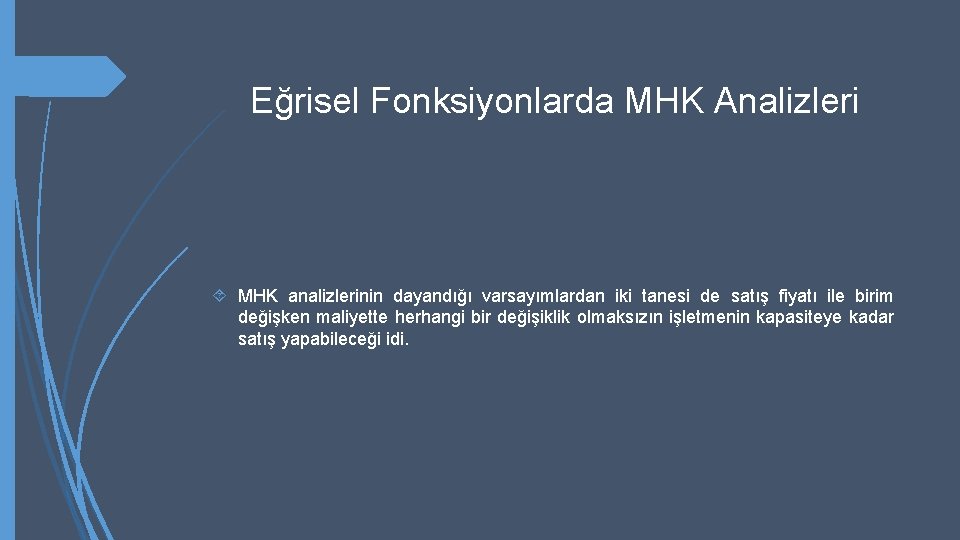 Eğrisel Fonksiyonlarda MHK Analizleri

MHK analizlerinin dayandığı varsayımlardan iki tanesi de satış fiyatı ile birim değişken maliyette herhangi bir değişiklik olmaksızın işletmenin kapasiteye kadar satış yapabileceği idi.